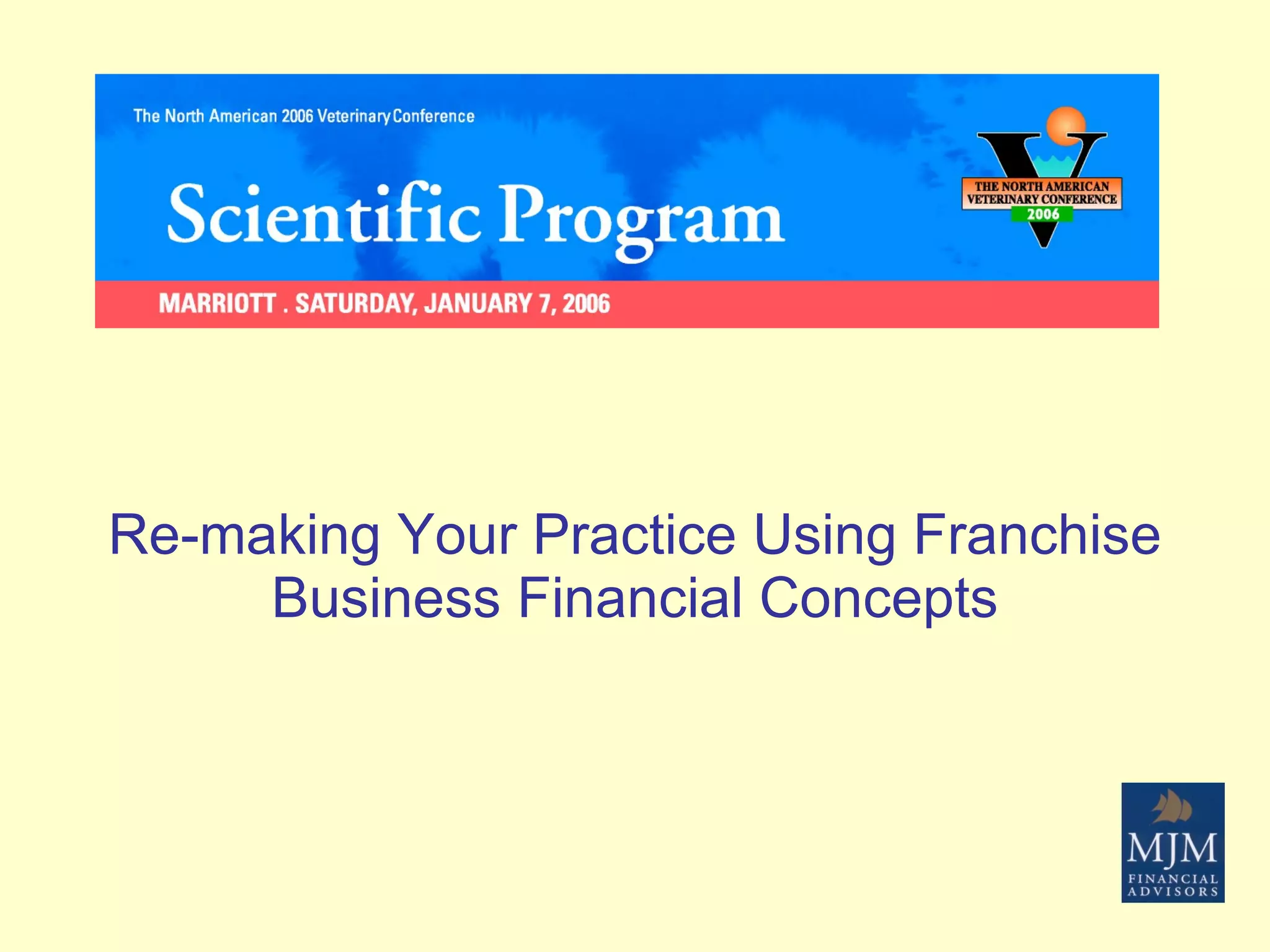 The North American 2006 Veterinary Conference

Scientific Program

THE NORTH AMERICAN VETERINARY CONFERENCE 2006

MARRIOTT . SATURDAY, JANUARY 7, 2006

Re-making Your Practice Using Franchise Business Financial Concepts

MJM FINANCIAL ADVISORS